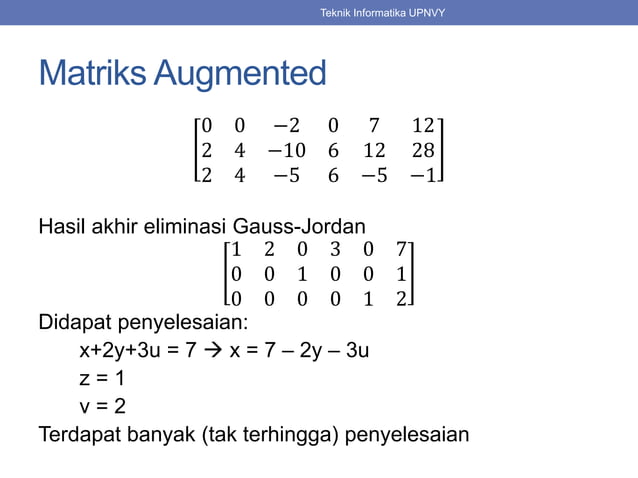 Teknik Informatika UPNVY

Matriks Augmented

$\begin{bmatrix} 0 & 0 & -2 & 0 & 7 & 12 \\ 2 & 4 & -10 & 6 & 12 & 28 \\ 2 & 4 & -5 & 6 & -5 & -1 \end{bmatrix}$

Hasil akhir eliminasi Gauss-Jordan

$\begin{bmatrix} 1 & 2 & 0 & 3 & 0 & 7 \\ 0 & 0 & 1 & 0 & 0 & 1 \\ 0 & 0 & 0 & 0 & 1 & 2 \end{bmatrix}$

Didapat penyelesaian:

x+2y+3u = 7 → x = 7 – 2y – 3u

z = 1

v = 2

Terdapat banyak (tak terhingga) penyelesaian